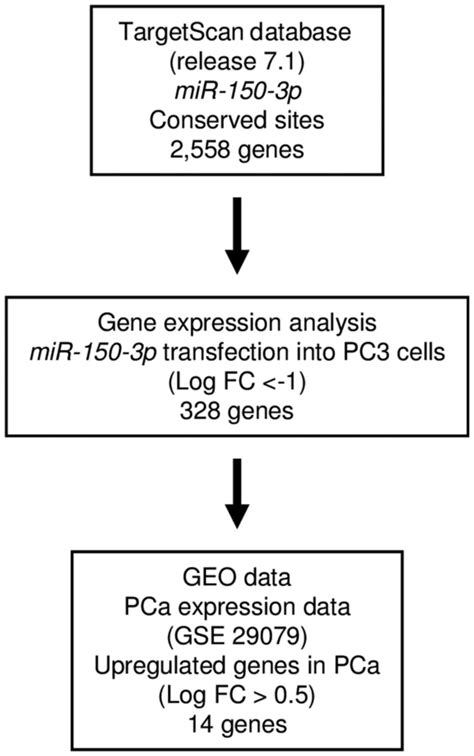 TargetScan database
(release 7.1)
miR-150-3p
Conserved sites
2,558 genes

Gene expression analysis
miR-150-3p transfection into PC3 cells
(Log FC <-1)
328 genes

GEO data
PCa expression data
(GSE 29079)
Upregulated genes in PCa
(Log FC > 0.5)
14 genes